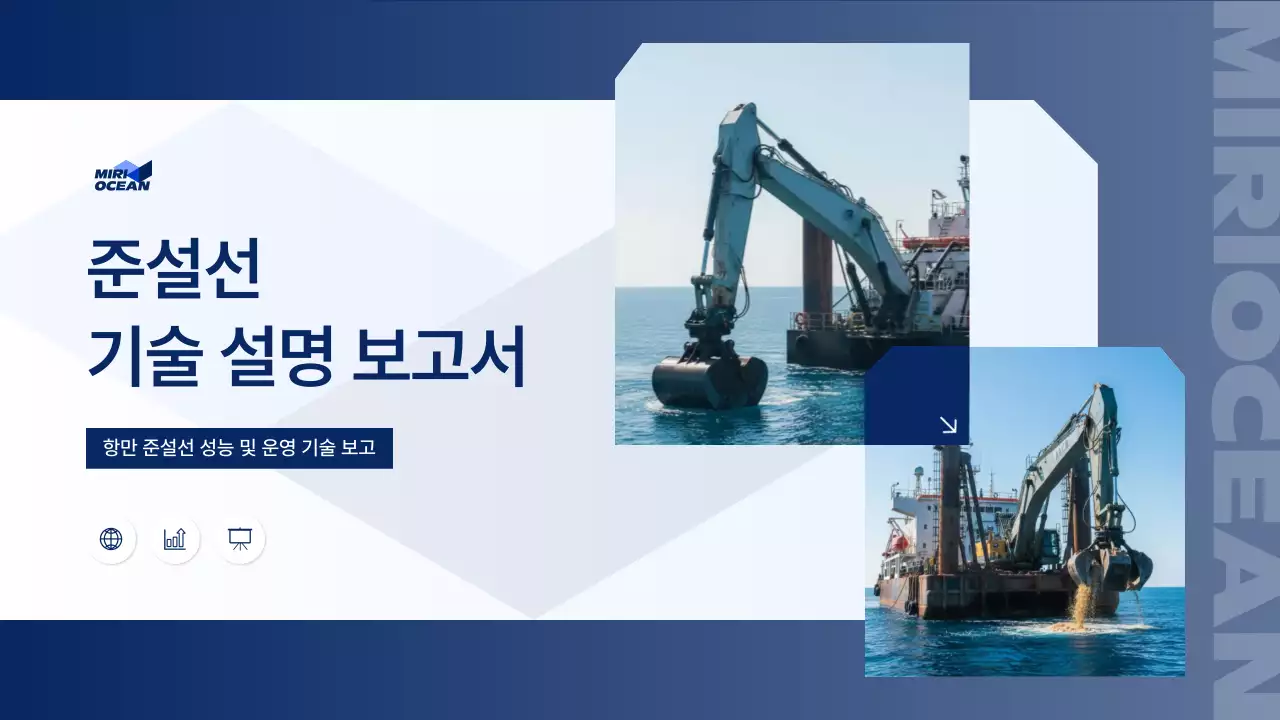 MIRI OCEAN

준설선
기술 설명 보고서

항만 준설선 성능 및 운영 기술 보고

MIRIOCEAN